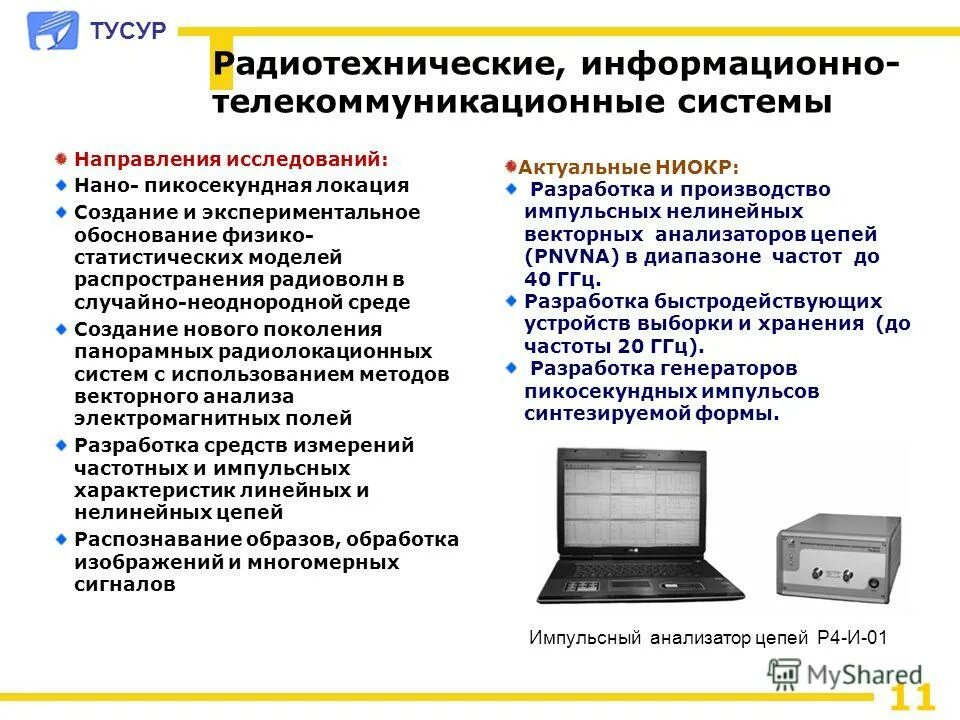 ТУСУР

Радиотехнические, информационно-телекоммуникационные системы

Направления исследований:
Нано- пикосекундная локация
Создание и экспериментальное обоснование физико-статистических моделей распространения радиоволн в случайно-неоднородной среде
Создание нового поколения панорамных радиолокационных систем с использованием методов векторного анализа электромагнитных полей
Разработка средств измерений частотных и импульсных характеристик линейных и нелинейных цепей
Распознавание образов, обработка изображений и многомерных сигналов

Актуальные НИОКР:
Разработка и производство импульсных нелинейных векторных анализаторов цепей (PNVNA) в диапазоне частот до 40 ГГц.
Разработка быстродействующих устройств выборки и хранения (до частоты 20 ГГц).
Разработка генераторов пикосекундных импульсов синтезируемой формы.

Импульсный анализатор цепей Р4-И-01

MyShared

11